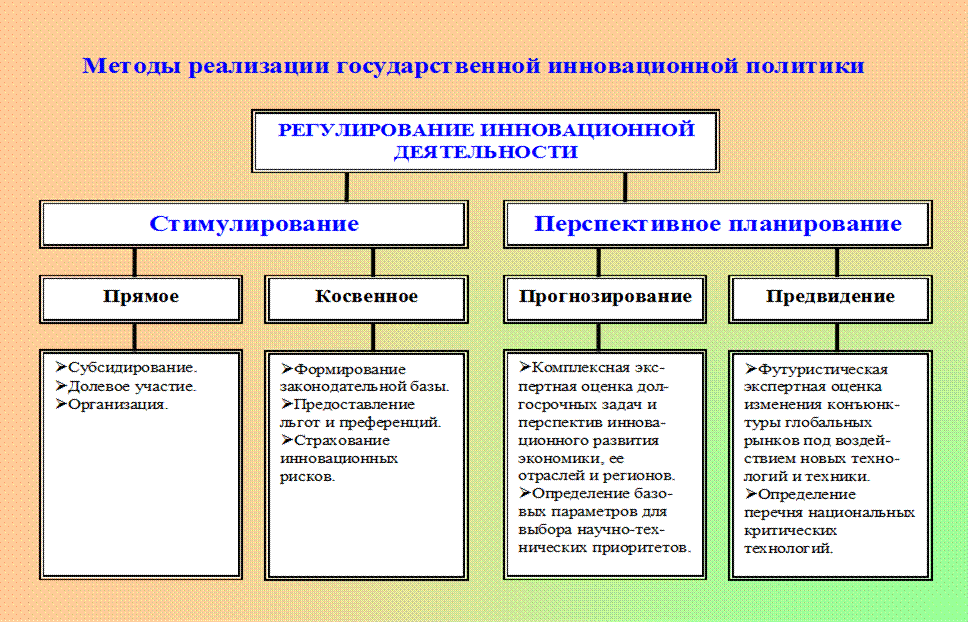 Методы реализации государственной инновационной политики

РЕГУЛИРОВАНИЕ ИННОВАЦИОННОЙ ДЕЯТЕЛЬНОСТИ

Стимулирование

Перспективное планирование

Прямое

Косвенное

Прогнозирование

Предвидение

➢Субсидирование.
➢Долевое участие.
➢Организация.

➢Формирование законодательной базы.
➢Предоставление льгот и преференций.
➢Страхование инновационных рисков.

➢Комплексная экспертная оценка долгосрочных задач и перспектив инновационного развития экономики, ее отраслей и регионов.
➢Определение базовых параметров для выбора научно-технических приоритетов.

➢Футуристическая экспертная оценка изменения конъюнктуры глобальных рынков под воздействием новых технологий и техники.
➢Определение перечня национальных критических технологий.